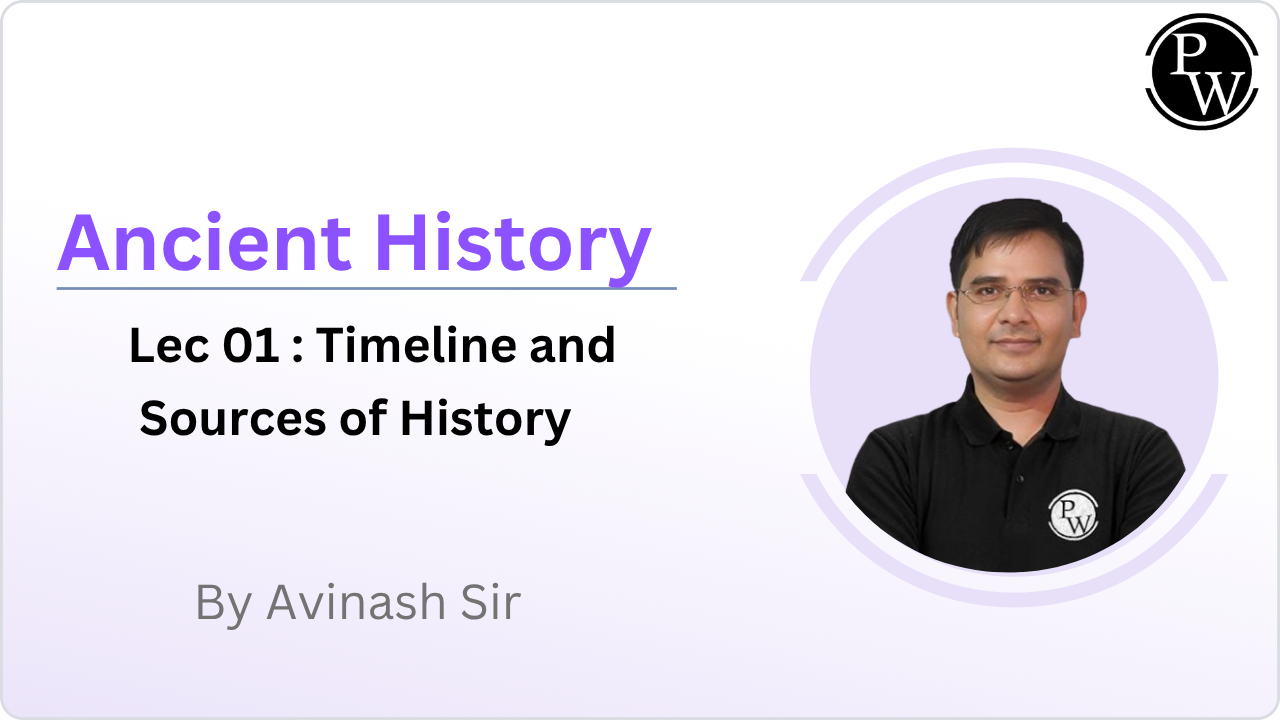 PW

Ancient History

Lec 01 : Timeline and Sources of History

By Avinash Sir

PW